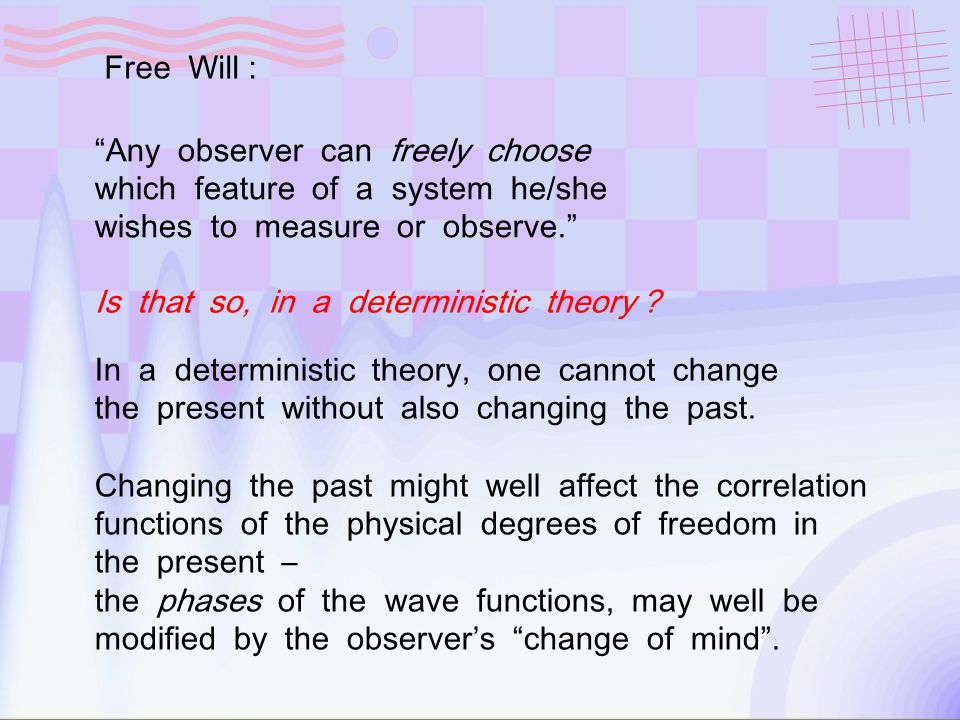 Free Will :

“Any observer can freely choose which feature of a system he/she wishes to measure or observe.”

Is that so, in a deterministic theory ?

In a deterministic theory, one cannot change the present without also changing the past.

Changing the past might well affect the correlation functions of the physical degrees of freedom in the present –
the phases of the wave functions, may well be modified by the observer’s “change of mind”.